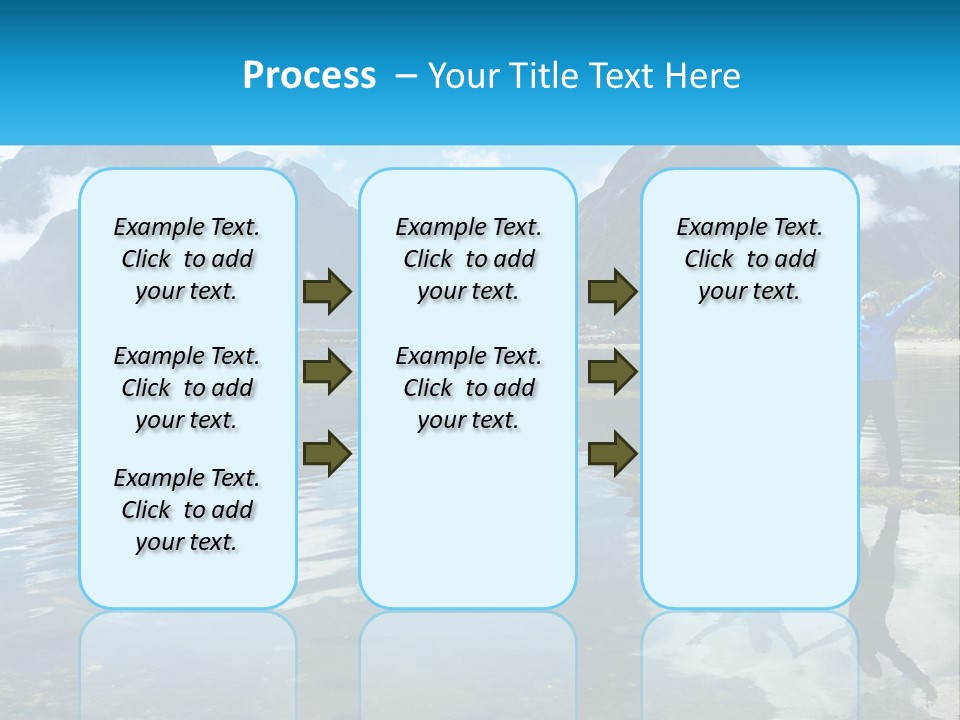 Process – Your Title Text Here

Example Text. Click to add your text.

Example Text. Click to add your text.

Example Text. Click to add your text.

Example Text. Click to add your text.

Example Text. Click to add your text.

Example Text. Click to add your text.